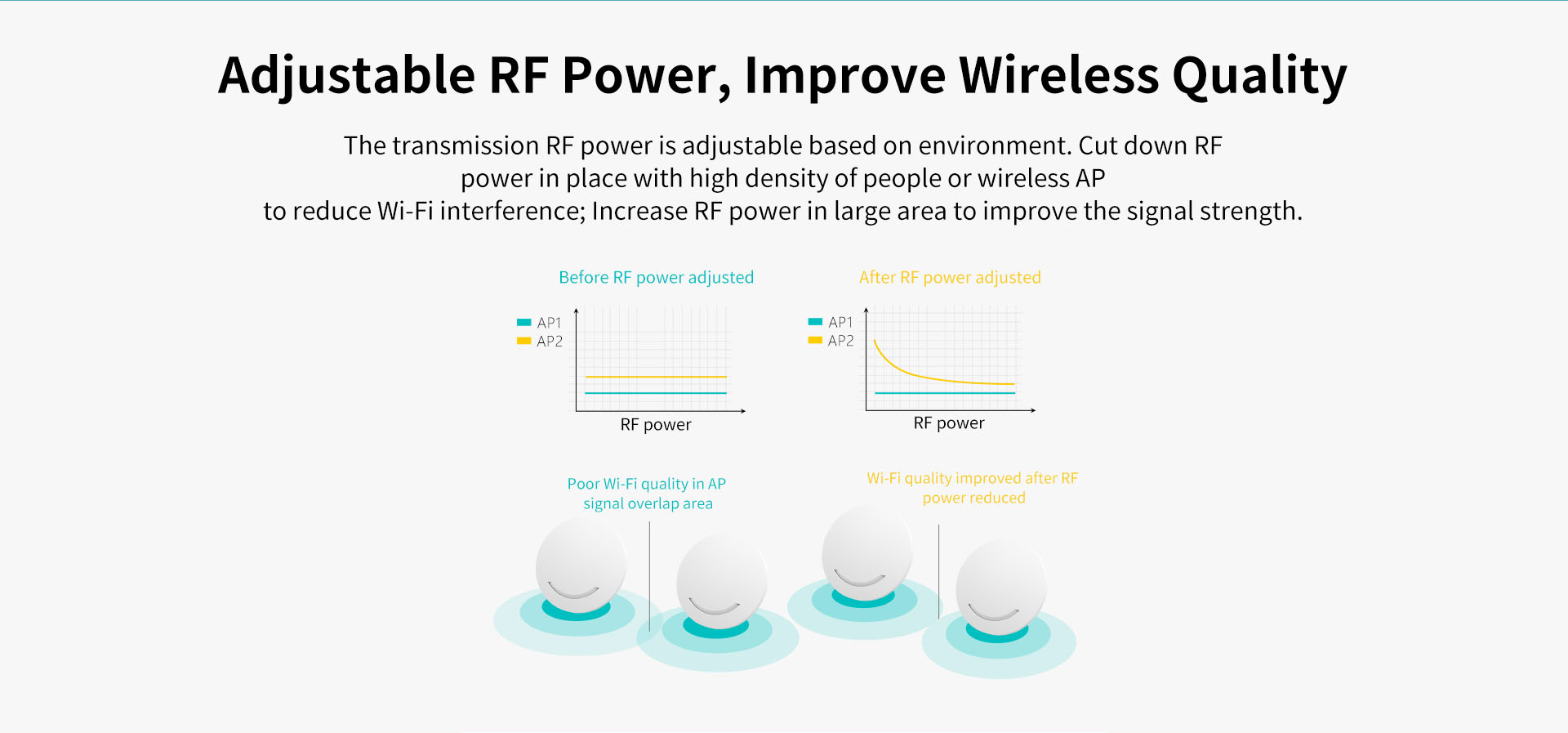 Adjustable RF Power, Improve Wireless Quality

The transmission RF power is adjustable based on environment. Cut down RF power in place with high density of people or wireless AP to reduce Wi-Fi interference; Increase RF power in large area to improve the signal strength.

Before RF power adjusted

AP1
AP2

RF power

After RF power adjusted

AP1
AP2

RF power

Poor Wi-Fi quality in AP signal overlap area

Wi-Fi quality improved after RF power reduced